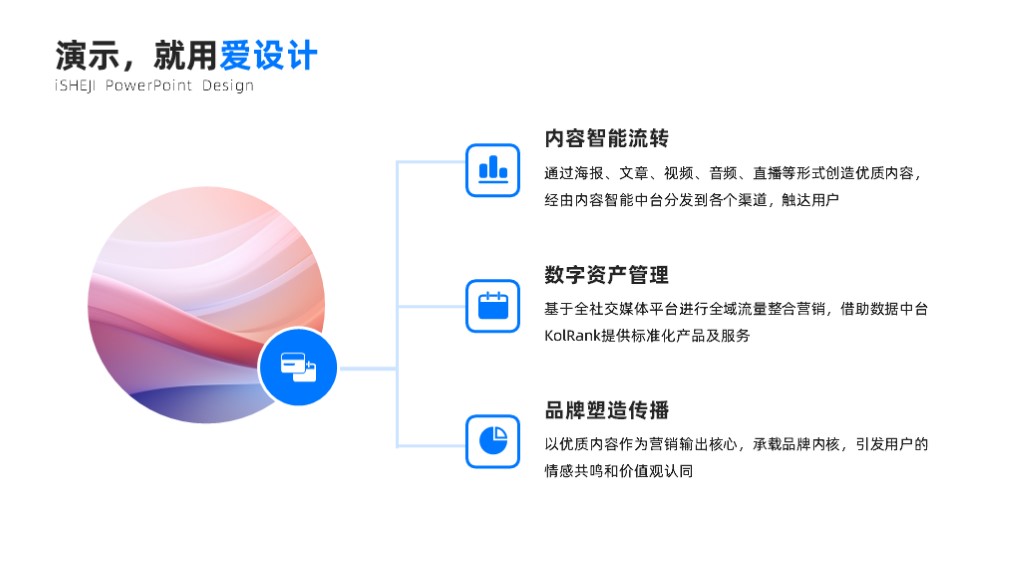 演示，就用爱设计
iSHEJI PowerPoint Design

内容智能流转
通过海报、文章、视频、音频、直播等形式创造优质内容，经由内容智能中台分发到各个渠道，触达用户

数字资产管理
基于全社交媒体平台进行全域流量整合营销，借助数据中台KolRank提供标准化产品及服务

品牌塑造传播
以优质内容作为营销输出核心，承载品牌内核，引发用户的情感共鸣和价值观认同